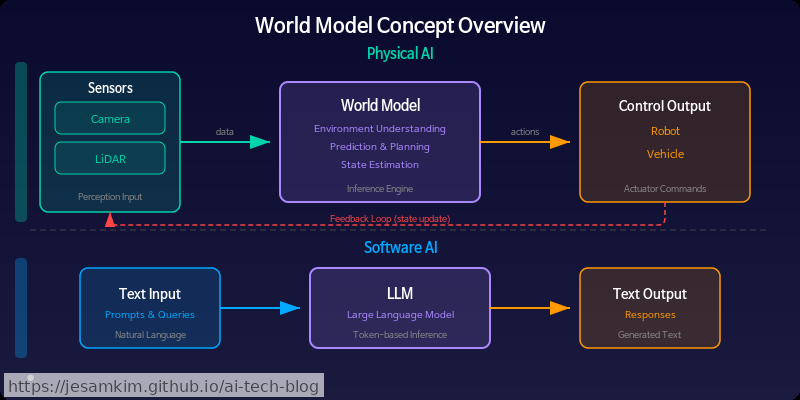 World Model Concept Overview

Physical AI

Sensors

Camera

LiDAR

Perception Input

data

World Model

Environment Understanding

Prediction & Planning

State Estimation

Inference Engine

actions

Control Output

Robot

Vehicle

Actuator Commands

Feedback Loop (state update)

Software AI

Text Input

Prompts & Queries

Natural Language

LLM

Large Language Model

Token-based Inference

Text Output

Responses

Generated Text

https://jesamkim.github.io/ai-tech-blog